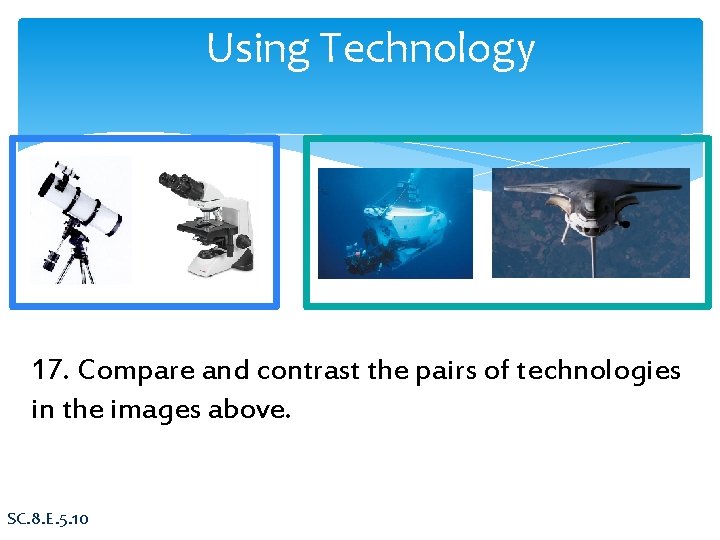 Using Technology

17. Compare and contrast the pairs of technologies in the images above.

SC.8.E.5.10